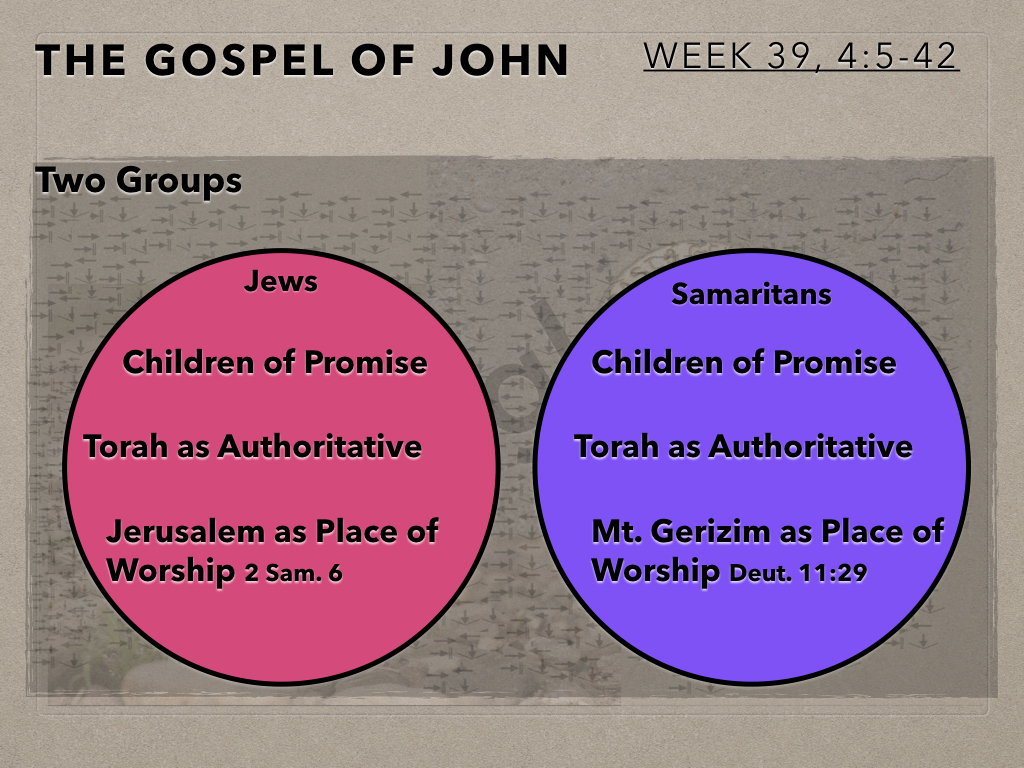 THE GOSPEL OF JOHN

WEEK 39, 4:5-42

Two Groups

Jews

Children of Promise

Torah as Authoritative

Jerusalem as Place of Worship 2 Sam. 6

Samaritans

Children of Promise

Torah as Authoritative

Mt. Gerizim as Place of Worship Deut. 11:29